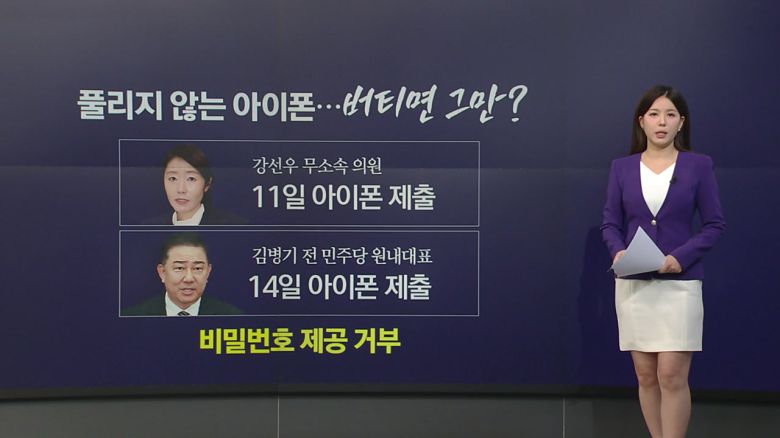 풀리지 않는 아이폰…버티면 그만?

강선우 무소속 의원
11일 아이폰 제출

김병기 전 민주당 원내대표
14일 아이폰 제출

비밀번호 제공 거부